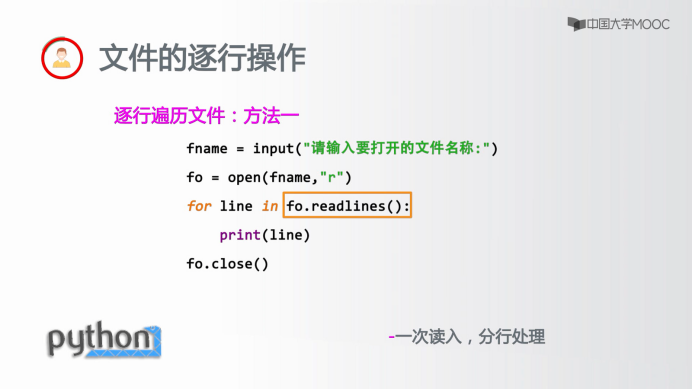 中国大学MOOC

文件的逐行操作

逐行遍历文件：方法一

fname = input("请输入要打开的文件名称:")
fo = open(fname,"r")
for line in fo.readlines():
    print(line)
fo.close()

python

-一次读入，分行处理